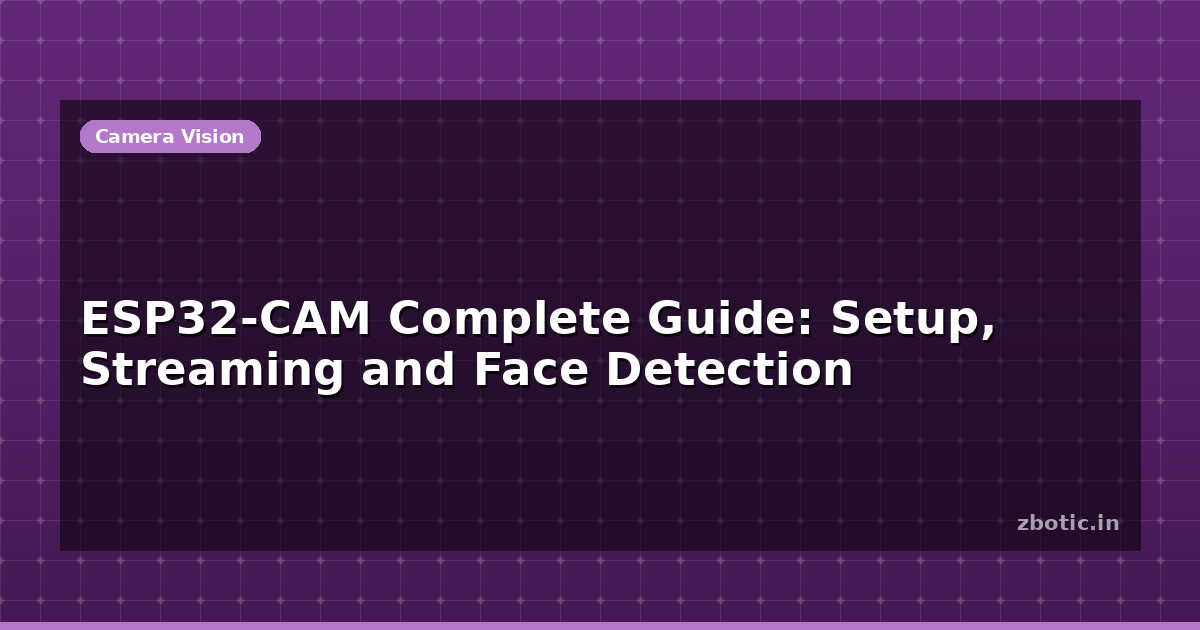 Camera Vision

ESP32-CAM Complete Guide: Setup, Streaming and Face Detection

zbotic.in